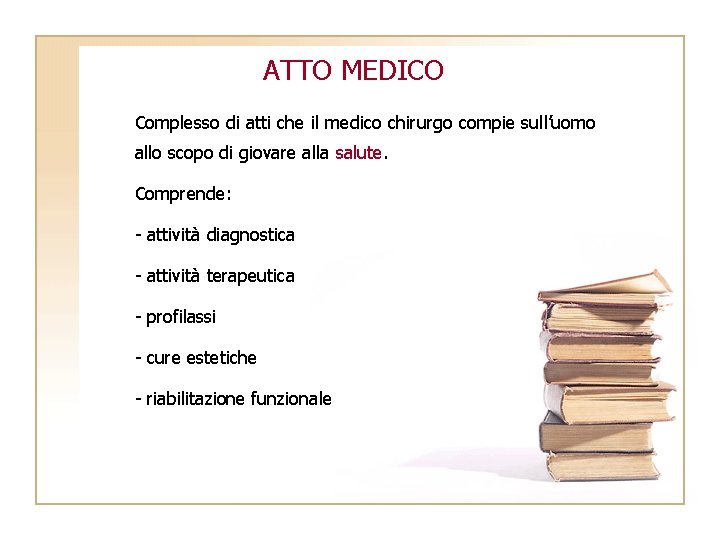 ATTO MEDICO

Complesso di atti che il medico chirurgo compie sull'uomo allo scopo di giovare alla salute.

Comprende:

- attività diagnostica

- attività terapeutica

- profilassi

- cure estetiche

- riabilitazione funzionale